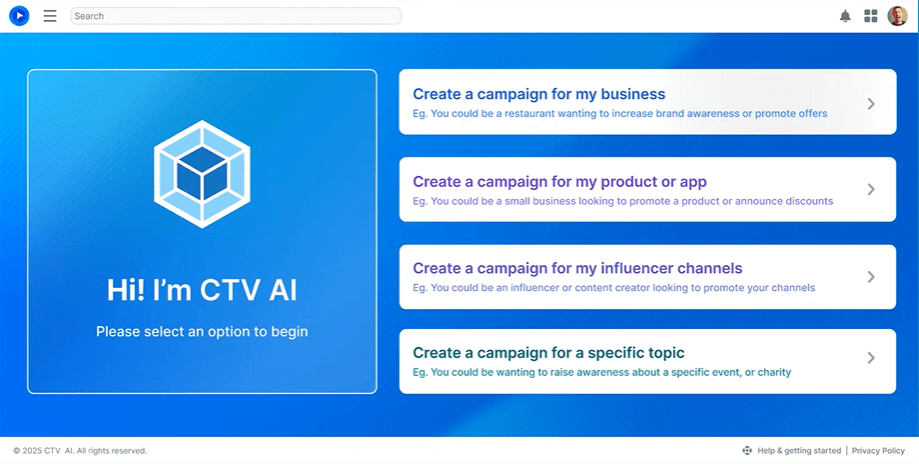 Search

Hi! I'm CTV AI

Please select an option to begin

Create a campaign for my business
Eg. You could be a restaurant wanting to increase brand awareness or promote offers

Create a campaign for my product or app
Eg. You could be a small business looking to promote a product or announce discounts

Create a campaign for my influencer channels
Eg. You could be an influencer or content creator looking to promote your channels

Create a campaign for a specific topic
Eg. You could be wanting to raise awareness about a specific event, or charity

© 2025 CTV AI. All rights reserved.

Help & getting started | Privacy Policy